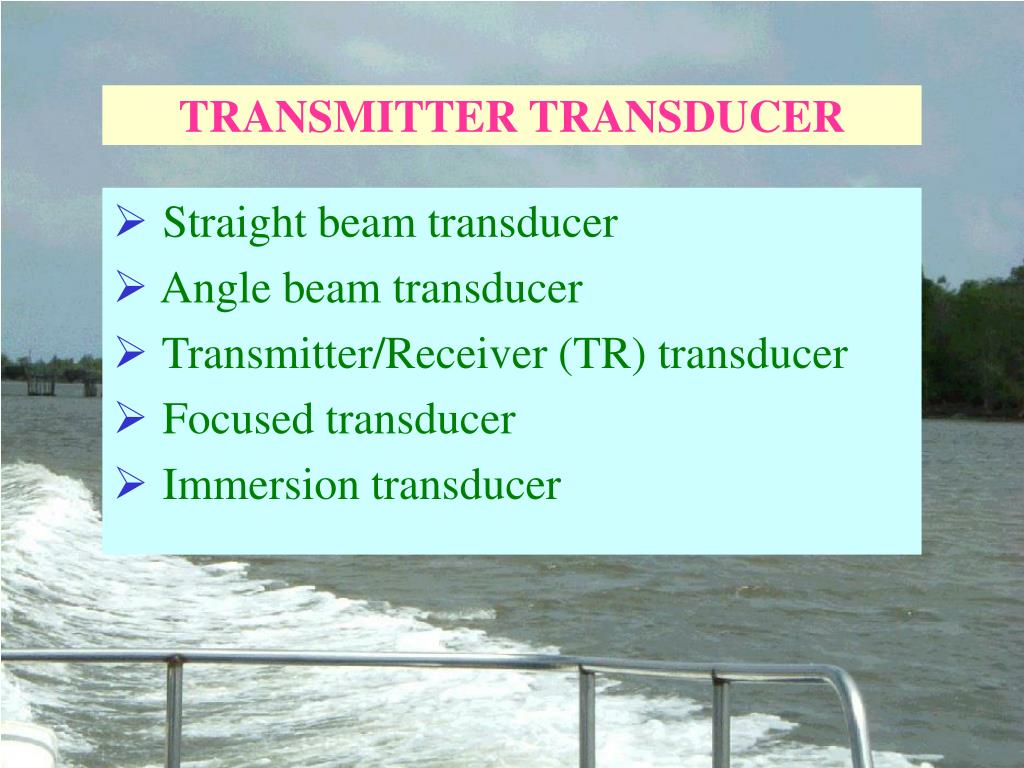 TRANSMITTER TRANSDUCER

➢ Straight beam transducer
➢ Angle beam transducer
➢ Transmitter/Receiver (TR) transducer
➢ Focused transducer
➢ Immersion transducer